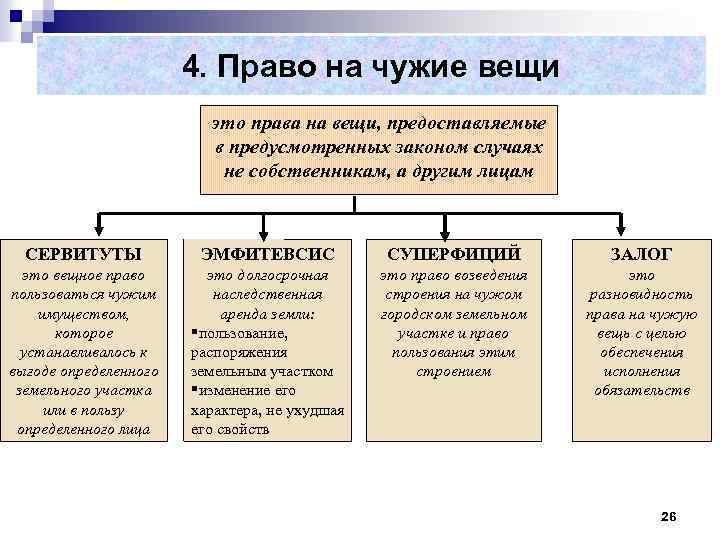 4. Право на чужие вещи

это права на вещи, предоставляемые в предусмотренных законом случаях не собственникам, а другим лицам

СЕРВИТУТЫ
это вещное право пользоваться чужим имуществом, которое устанавливалось к выгоде определенного земельного участка или в пользу определенного лица

ЭМФИТЕВСИС
это долгосрочная наследственная аренда земли:
▪пользование, распоряжения земельным участком
▪изменение его характера, не ухудшая его свойств

СУПЕРФИЦИЙ
это право возведения строения на чужом городском земельном участке и право пользования этим строением

ЗАЛОГ
это разновидность права на чужую вещь с целью обеспечения исполнения обязательств

26